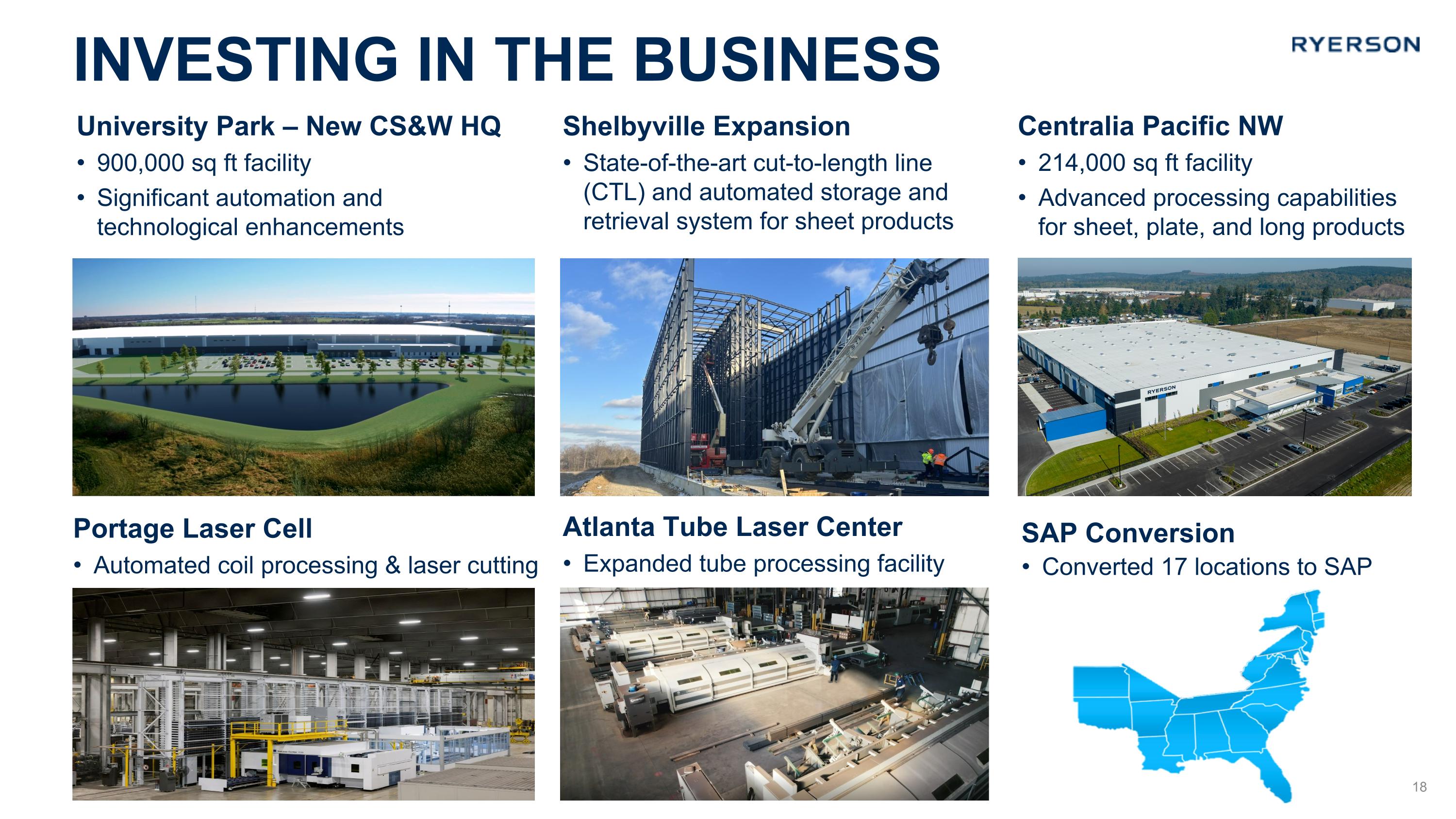 INVESTING IN THE BUSINESS

RYERSON

University Park – New CS&W HQ

• 900,000 sq ft facility
• Significant automation and technological enhancements

Shelbyville Expansion

• State-of-the-art cut-to-length line (CTL) and automated storage and retrieval system for sheet products

Centralia Pacific NW

• 214,000 sq ft facility
• Advanced processing capabilities for sheet, plate, and long products

RYERSON

Portage Laser Cell

• Automated coil processing & laser cutting

Atlanta Tube Laser Center

• Expanded tube processing facility

SAP Conversion

• Converted 17 locations to SAP

18